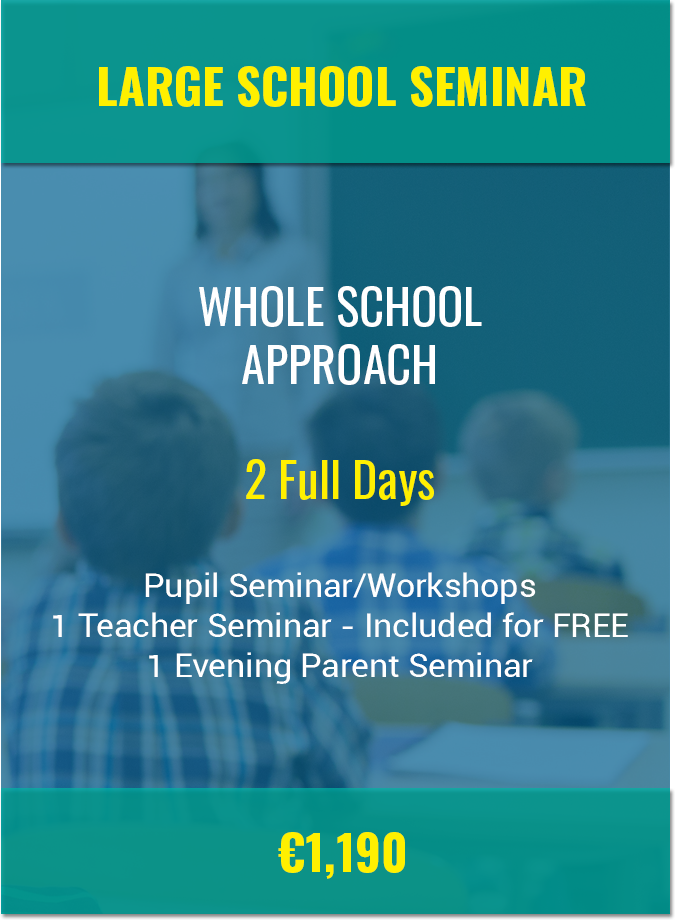 LARGE SCHOOL SEMINAR

WHOLE SCHOOL APPROACH

2 Full Days

Pupil Seminar/Workshops
1 Teacher Seminar - Included for FREE
1 Evening Parent Seminar

€1,190